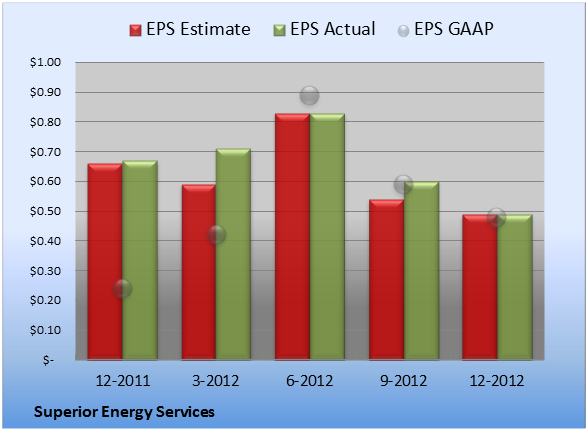 EPS Estimate EPS Actual EPS GAAP

$1.00
$0.90
$0.80
$0.70
$0.60
$0.50
$0.40
$0.30
$0.20
$0.10
$-

12-2011 3-2012 6-2012 9-2012 12-2012

Superior Energy Services